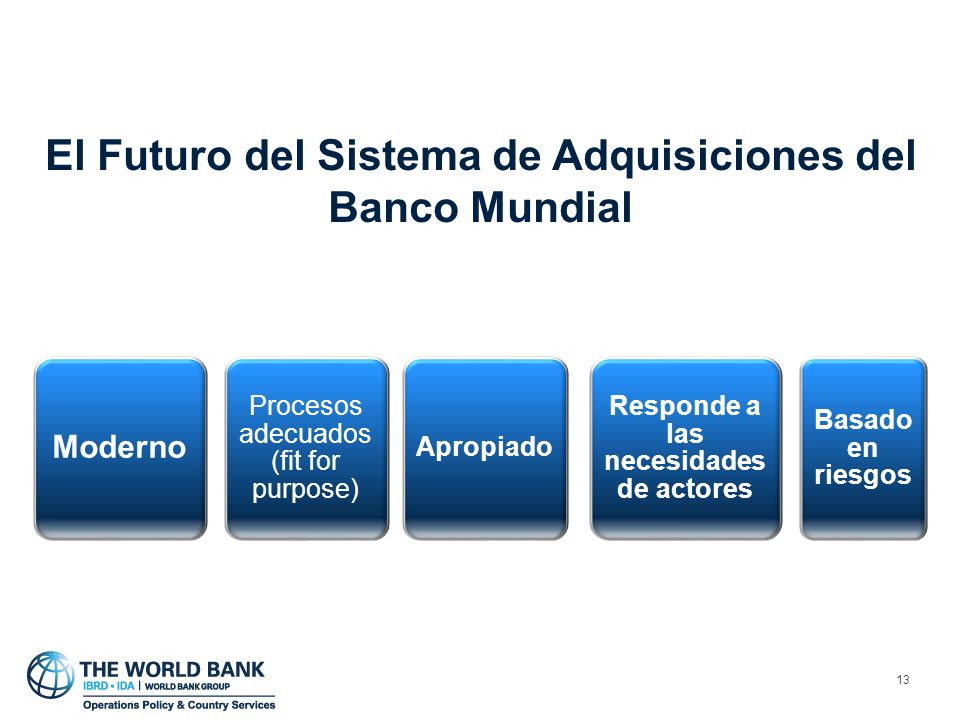 El Futuro del Sistema de Adquisiciones del Banco Mundial

Moderno

Procesos adecuados (fit for purpose)

Apropiado

Responde a las necesidades de actores

Basado en riesgos

THE WORLD BANK
IBRD • IDA | WORLD BANK GROUP
Operations Policy & Country Services

13